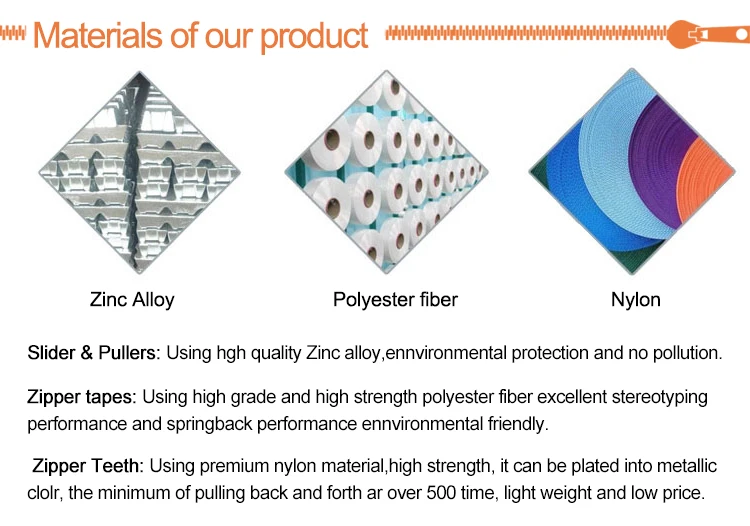 Materials of our product

Zinc Alloy

Polyester fiber

Nylon

Slider & Pullers: Using hgh quality Zinc alloy,ennvironmental protection and no pollution.

Zipper tapes: Using high grade and high strength polyester fiber excellent stereotyping performance and springback performance ennvironmental friendly.

Zipper Teeth: Using premium nylon material,high strength, it can be plated into metallic clolr, the minimum of pulling back and forth ar over 500 time, light weight and low price.